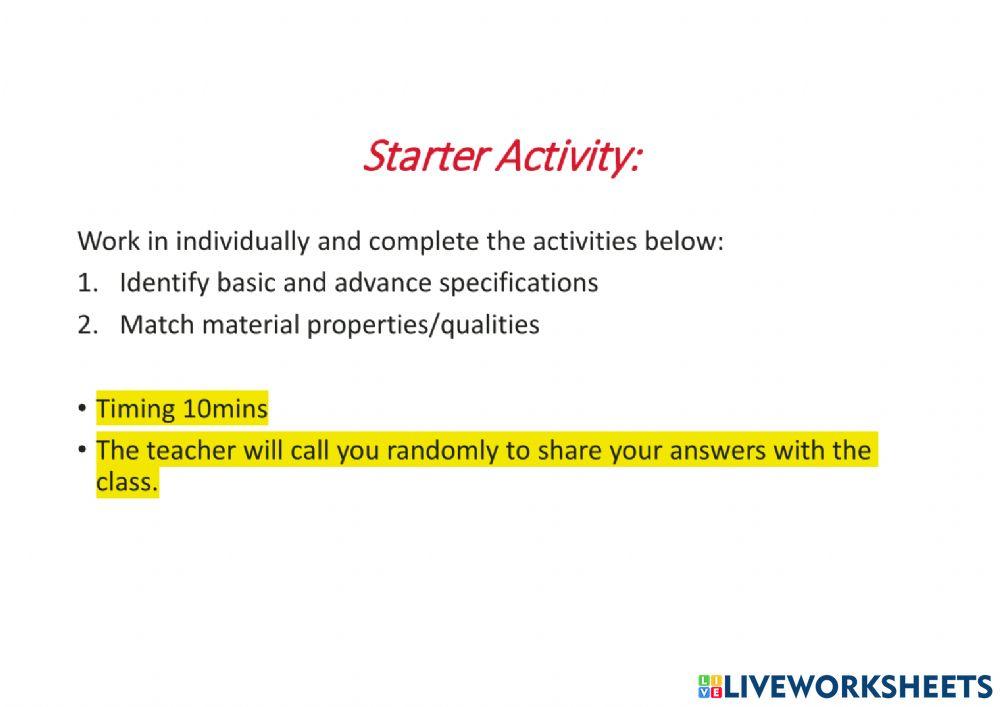 Starter Activity:

Work in individually and complete the activities below:

1. Identify basic and advance specifications
2. Match material properties/qualities

• Timing 10mins
• The teacher will call you randomly to share your answers with the class.

LIVEWORKSHEETS